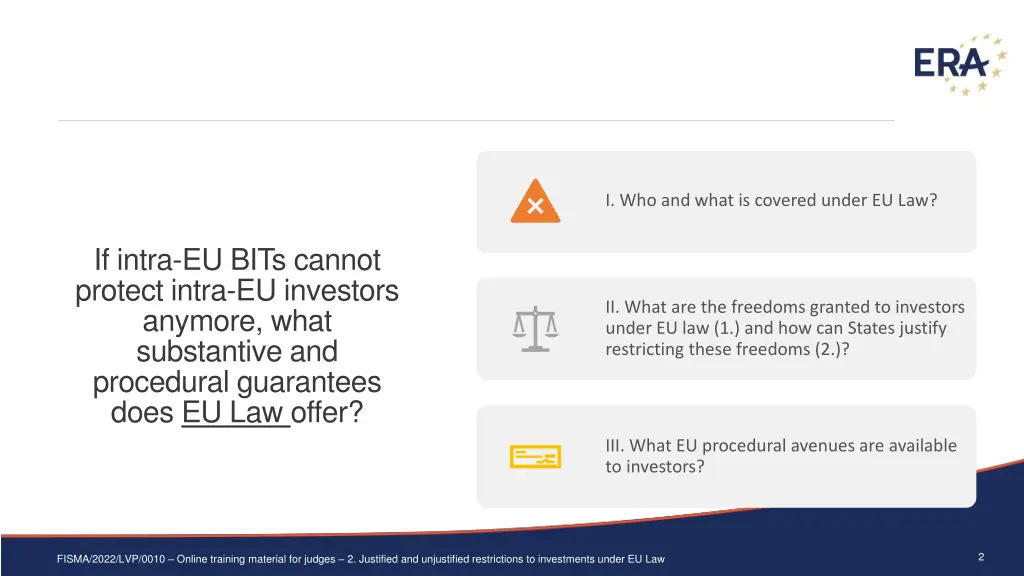 ERA

If intra-EU BITs cannot protect intra-EU investors anymore, what substantive and procedural guarantees does EU Law offer?

I. Who and what is covered under EU Law?

II. What are the freedoms granted to investors under EU law (1.) and how can States justify restricting these freedoms (2.)?

III. What EU procedural avenues are available to investors?

FISMA/2022/LVP/0010 – Online training material for judges – 2. Justified and unjustified restrictions to investments under EU Law

2